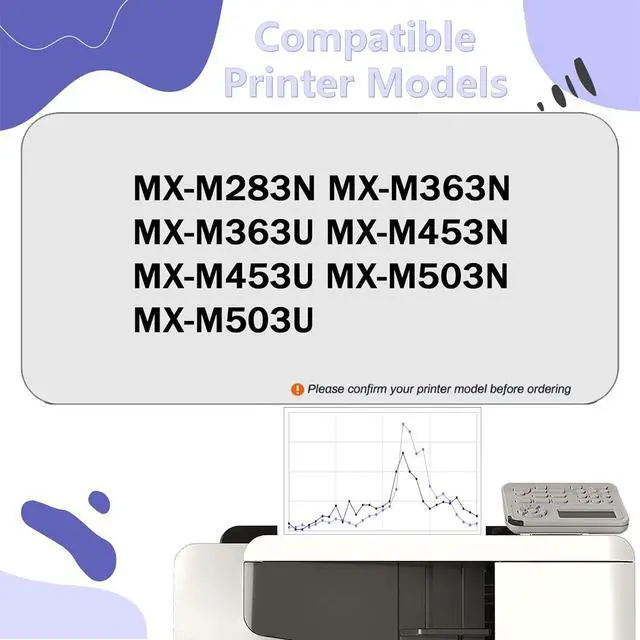 Compatible Printer Models

MX-M283N MX-M363N
MX-M363U MX-M453N
MX-M453U MX-M503N
MX-M503U

Please confirm your printer model before ordering